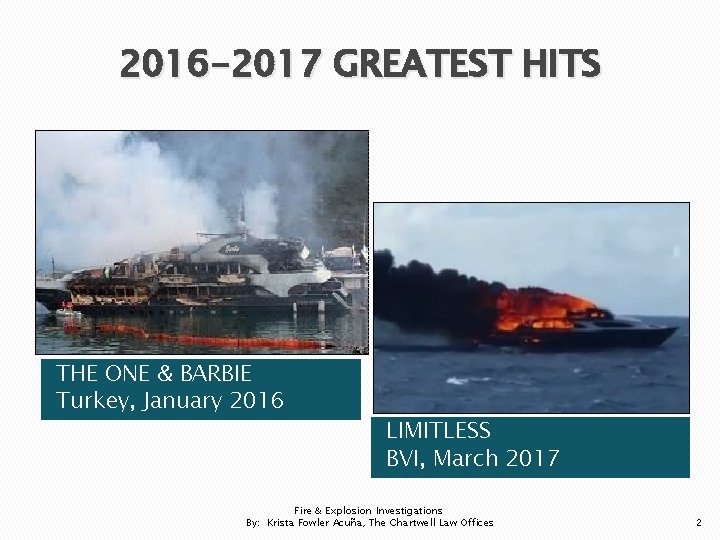 2016-2017 GREATEST HITS

THE ONE & BARBIE
Turkey, January 2016

LIMITLESS
BVI, March 2017

Fire & Explosion Investigations
By: Krista Fowler Acuña, The Chartwell Law Offices

2